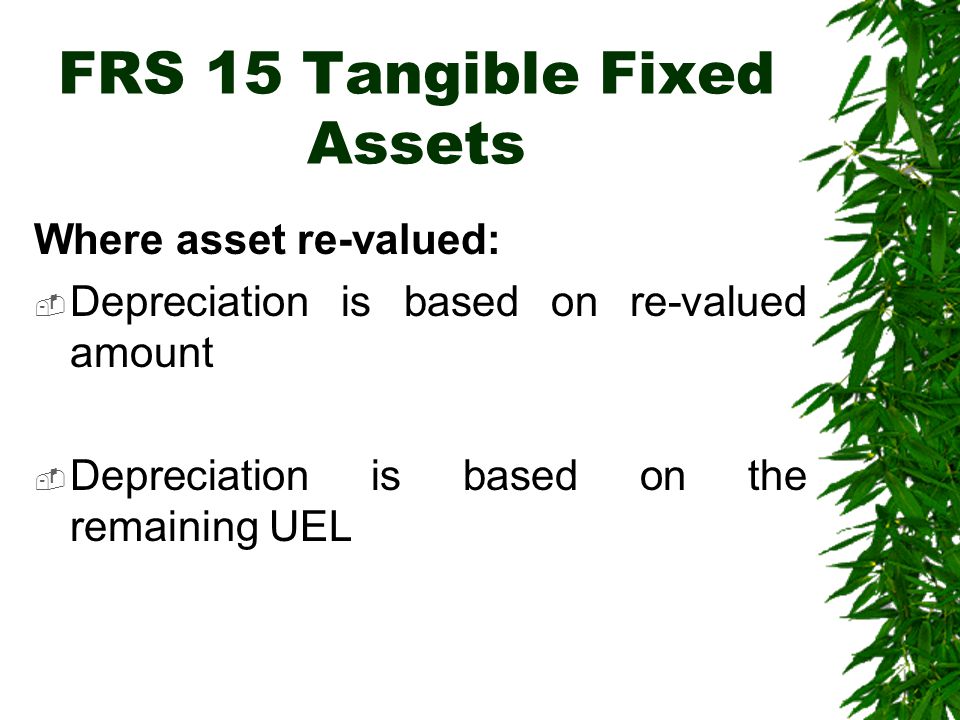 FRS 15 Tangible Fixed Assets

Where asset re-valued:

Depreciation is based on re-valued amount

Depreciation is based on the remaining UEL